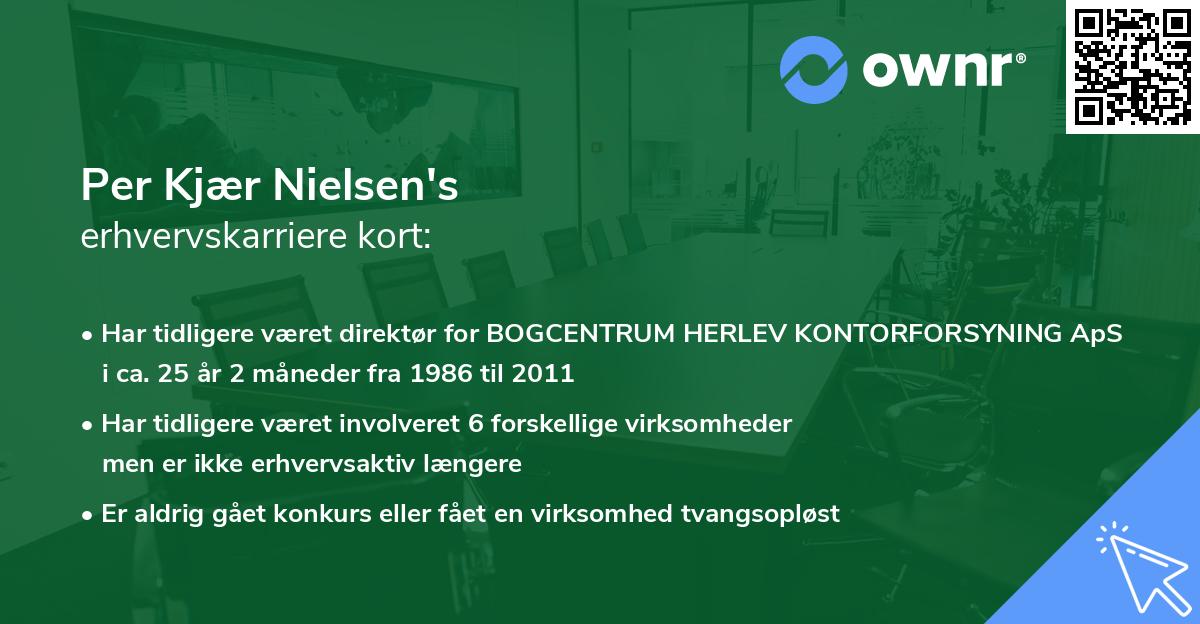 ownr®

Per Kjær Nielsen's
erhvervskarriere kort:

• Har tidligere været direktør for BOGCENTRUM HERLEV KONTORFORSYNING ApS i ca. 25 år 2 måneder fra 1986 til 2011

• Har tidligere været involveret 6 forskellige virksomheder men er ikke erhvervsaktiv længere

• Er aldrig gået konkurs eller fået en virksomhed tvangsopløst